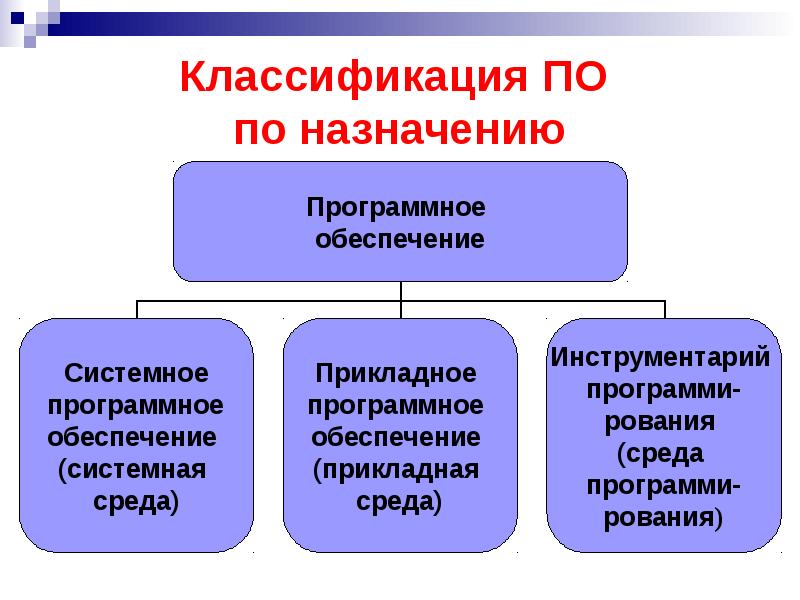 Классификация ПО по назначению

Программное обеспечение

Системное программное обеспечение (системная среда)

Прикладное программное обеспечение (прикладная среда)

Инструментарий программирования (среда программирования)